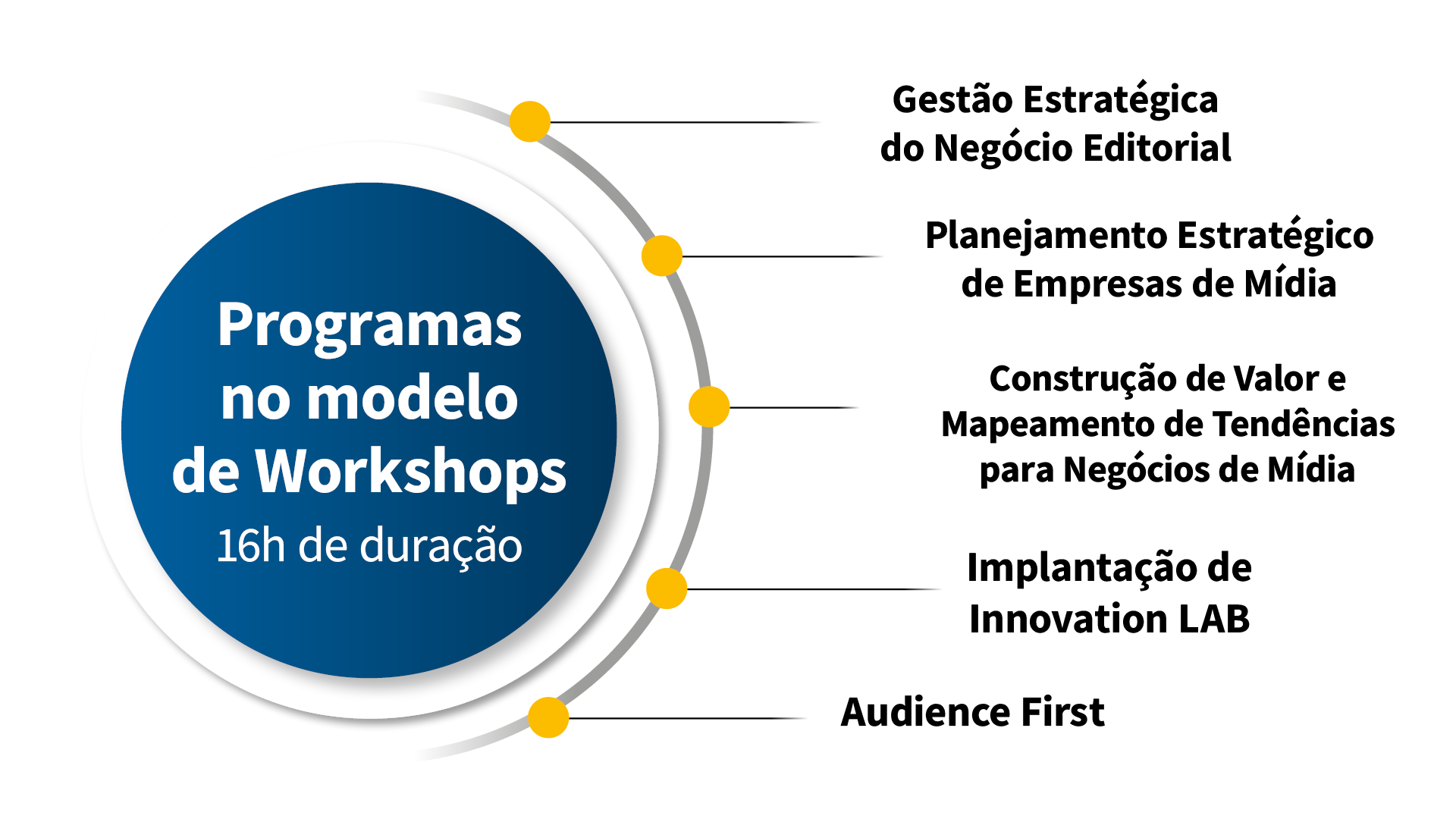 Programas no modelo de Workshops
16h de duração

Gestão Estratégica do Negócio Editorial

Planejamento Estratégico de Empresas de Mídia

Construção de Valor e Mapeamento de Tendências para Negócios de Mídia

Implantação de Innovation LAB

Audience First